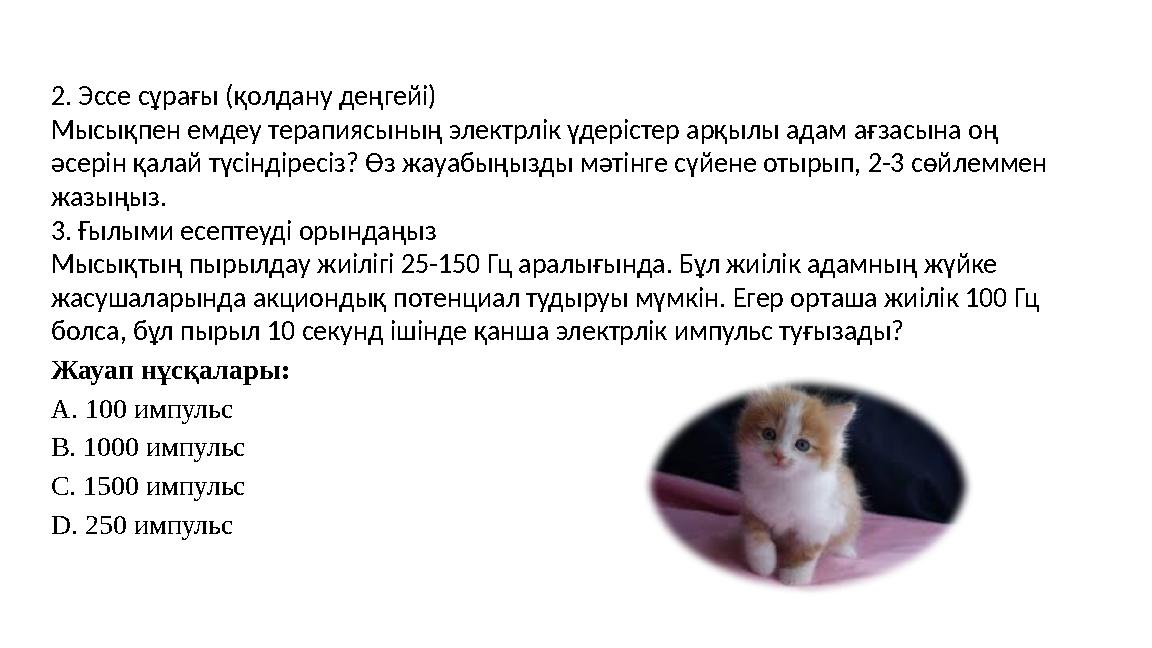 2. Эссе сұрағы (қолдану деңгейі)
Мысықпен емдеу терапиясының электрлік үдерістер арқылы адам ағзасына оң әсерін қалай түсіндіресіз? Өз жауабыңызды мәтінге сүйене отырып, 2-3 сөйлеммен жазыңыз.
3. Ғылыми есептеуді орындаңыз
Мысықтың пырылдау жиілігі 25-150 Гц аралығында. Бұл жиілік адамның жүйке жасушаларында акциондық потенциал тудыруы мүмкін. Егер орташа жиілік 100 Гц болса, бұл пырыл 10 секунд ішінде қанша электрлік импульс туғызады?

Жауап нұсқалары:
A. 100 импульс
B. 1000 импульс
C. 1500 импульс
D. 250 импульс